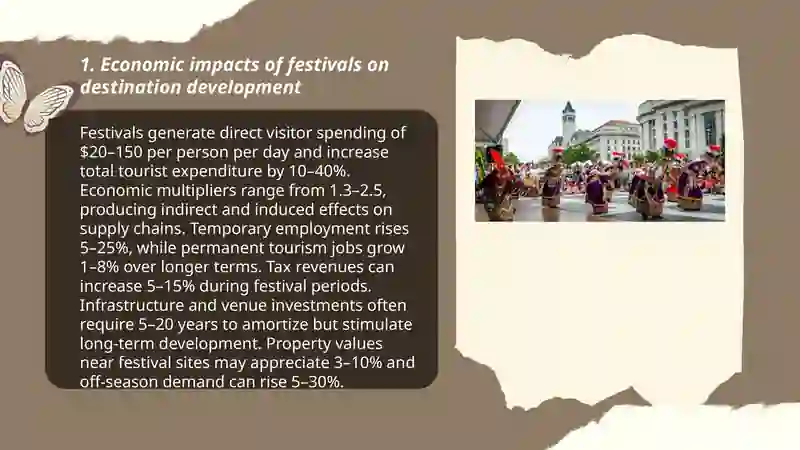 1. Economic impacts of festivals on destination development

Festivals generate direct visitor spending of \$20–150 per person per day and increase total tourist expenditure by 10–40%. Economic multipliers range from 1.3–2.5, producing indirect and induced effects on supply chains. Temporary employment rises 5–25%, while permanent tourism jobs grow 1–8% over longer terms. Tax revenues can increase 5–15% during festival periods. Infrastructure and venue investments often require 5–20 years to amortize but stimulate long-term development. Property values near festival sites may appreciate 3–10% and off-season demand can rise 5–30%.